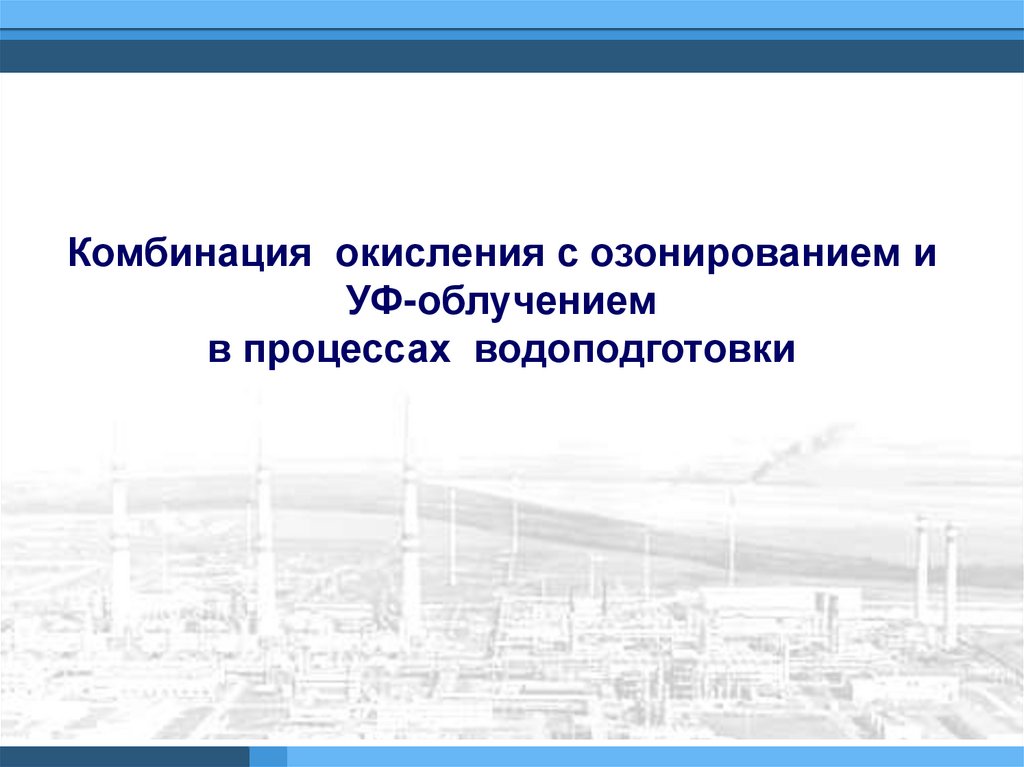 Комбинация окисления с озонированием и УФ-облучением
в процессах водоподготовки